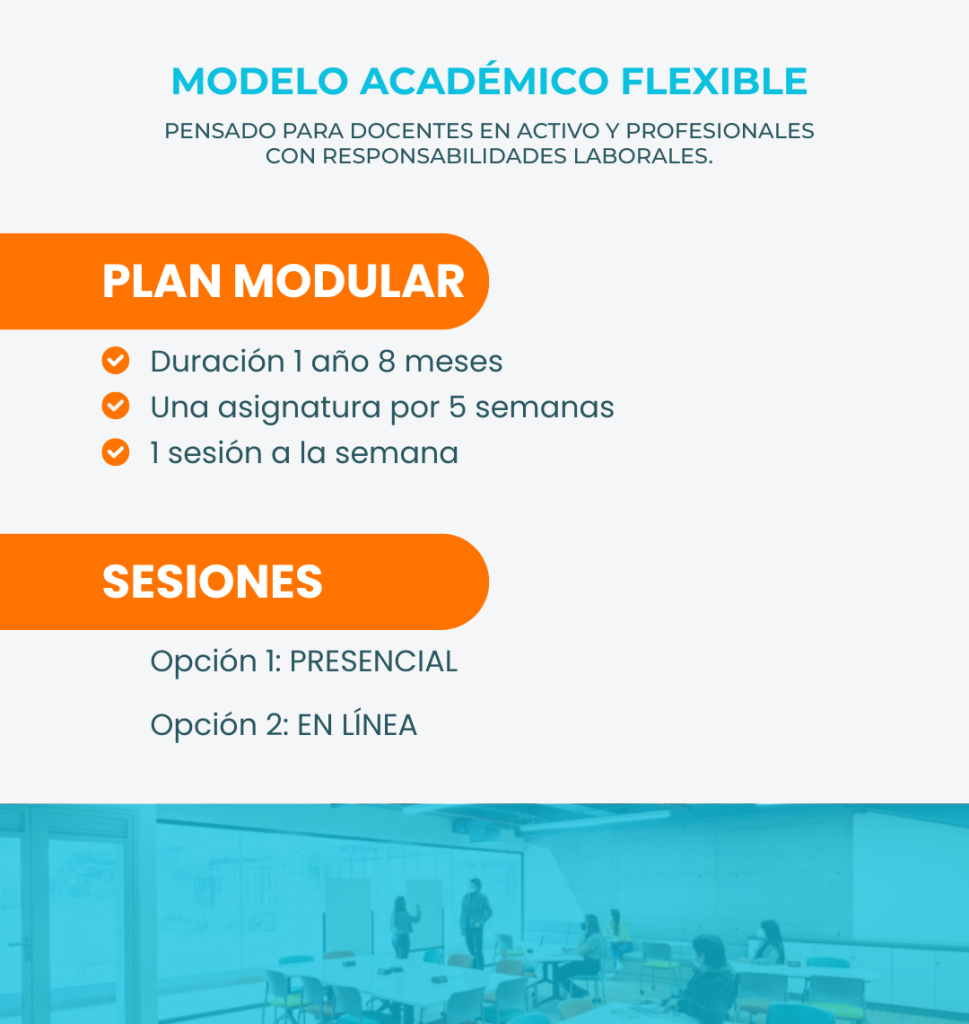 MODELO ACADÉMICO FLEXIBLE

PENSADO PARA DOCENTES EN ACTIVO Y PROFESIONALES CON RESPONSABILIDADES LABORALES.

PLAN MODULAR

Duración 1 año 8 meses
Una asignatura por 5 semanas
1 sesión a la semana

SESIONES

Opción 1: PRESENCIAL

Opción 2: EN LÍNEA